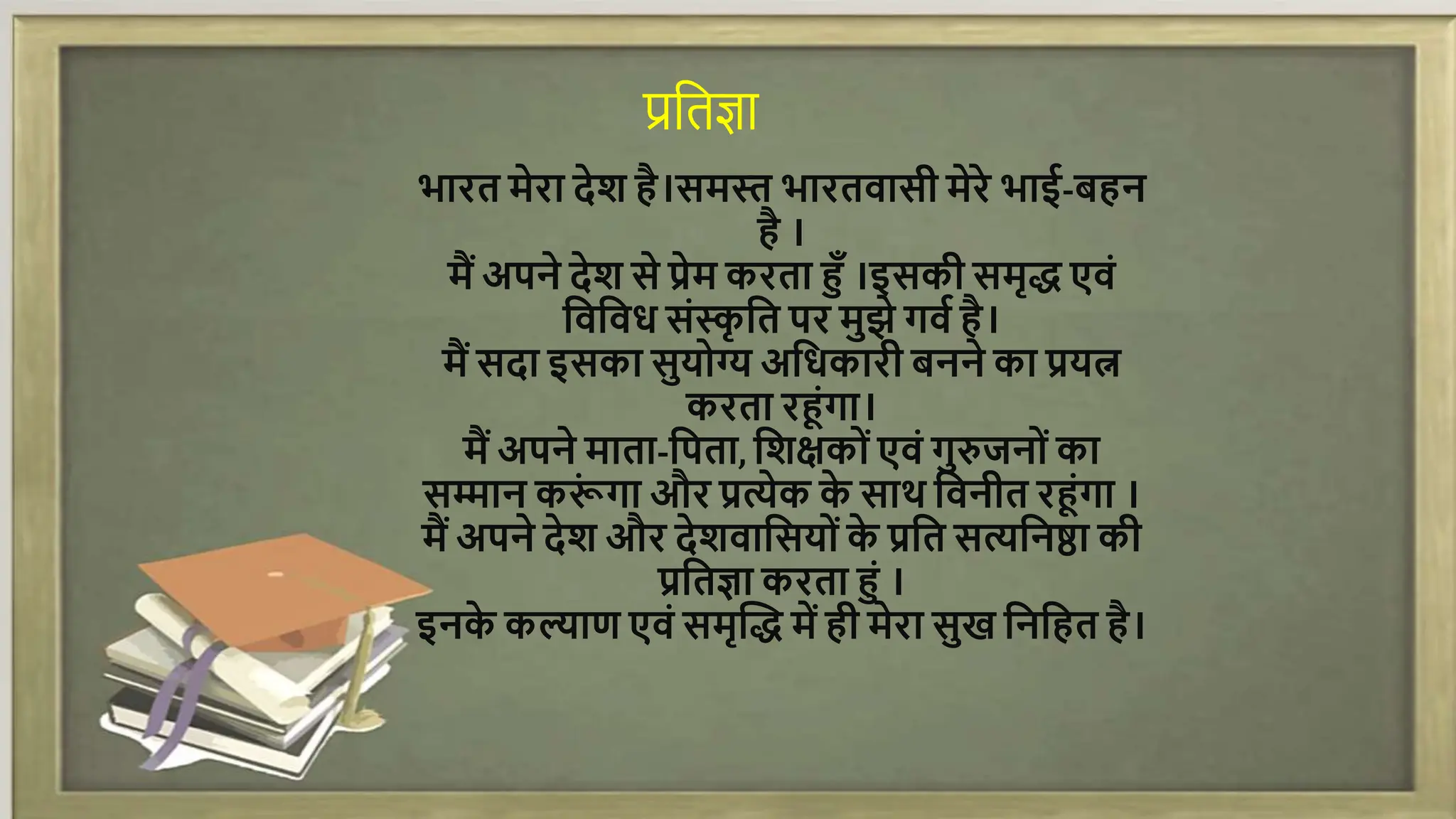 प्रतिज्ञा

भारत मेरा देश है।समस्त भारतवासी मेरे भाई-बहन है ।
मैं अपने देश से प्रेम करता हुँ ।इसकी समृद्ध एवं विविध संस्कृति पर मुझे गर्व है।
मैं सदा इसका सुयोग्य अधिकारी बनने का प्रयत्न करता रहूंगा।
मैं अपने माता-पिता, शिक्षकों एवं गुरुजनों का सम्मान करूंगा और प्रत्येक के साथ विनीत रहूंगा ।
मैं अपने देश और देशवासियों के प्रति सत्यनिष्ठा की प्रतिज्ञा करता हुं ।
इनके कल्याण एवं समृद्धि में ही मेरा सुख निहित है।